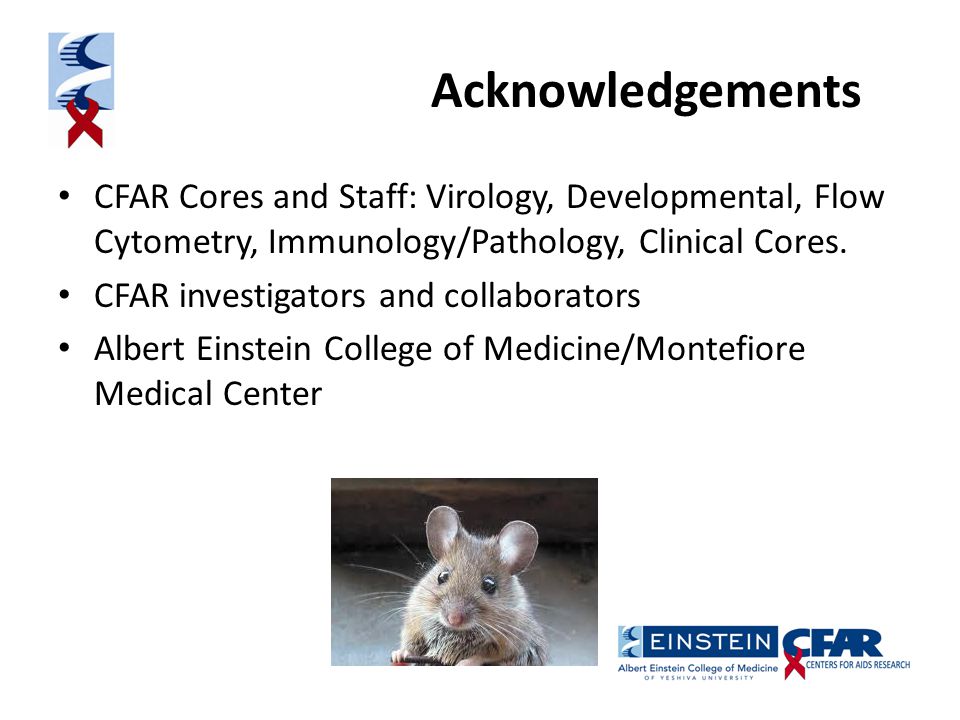 Acknowledgements

• CFAR Cores and Staff: Virology, Developmental, Flow Cytometry, Immunology/Pathology, Clinical Cores.
• CFAR investigators and collaborators
• Albert Einstein College of Medicine/Montefiore Medical Center

EINSTEIN
Albert Einstein College of Medicine
OF YESHIVA UNIVERSITY

CFAR
CENTERS FOR AIDS RESEARCH